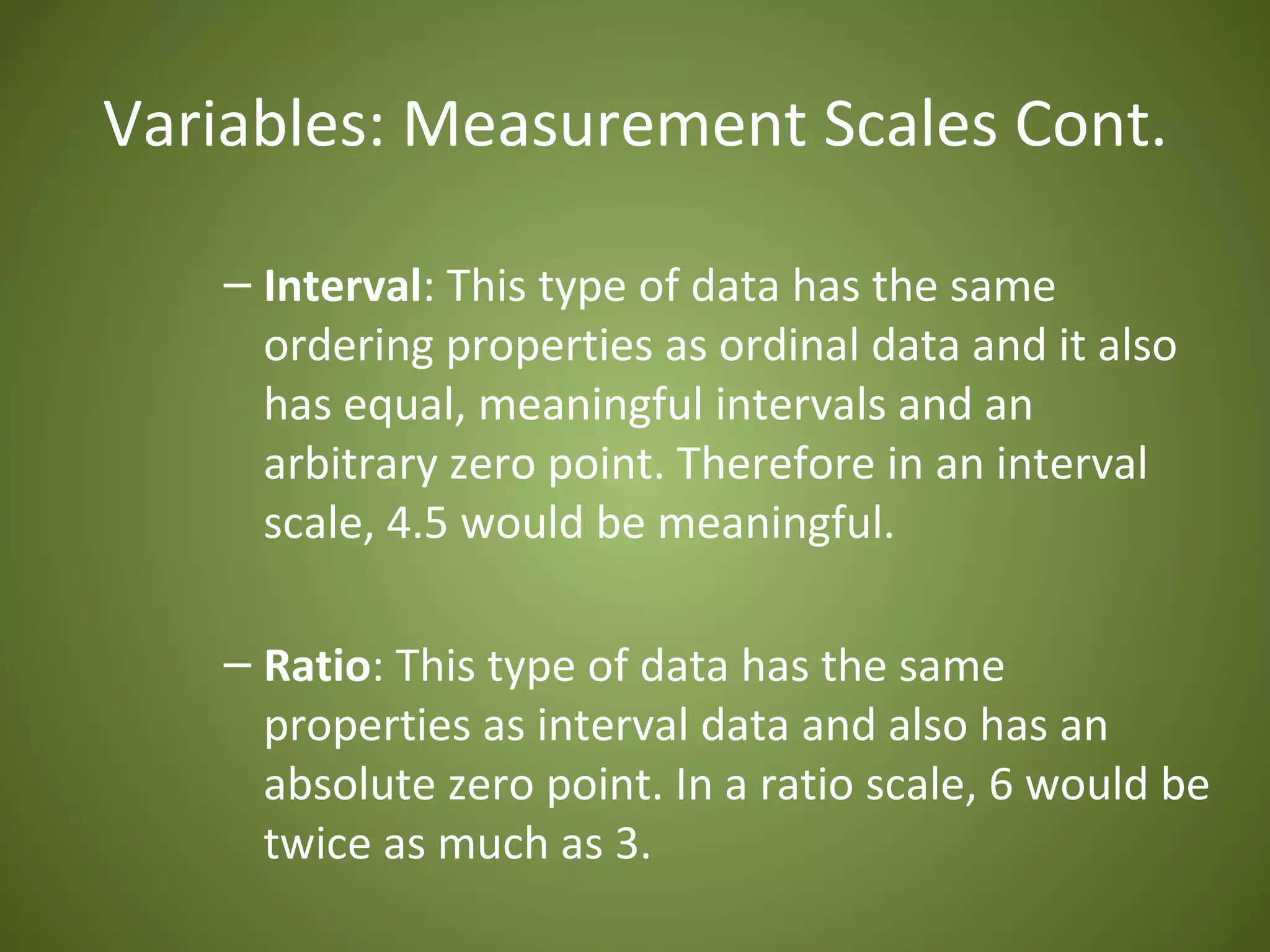 Variables: Measurement Scales Cont.

– Interval: This type of data has the same ordering properties as ordinal data and it also has equal, meaningful intervals and an arbitrary zero point. Therefore in an interval scale, 4.5 would be meaningful.

– Ratio: This type of data has the same properties as interval data and also has an absolute zero point. In a ratio scale, 6 would be twice as much as 3.